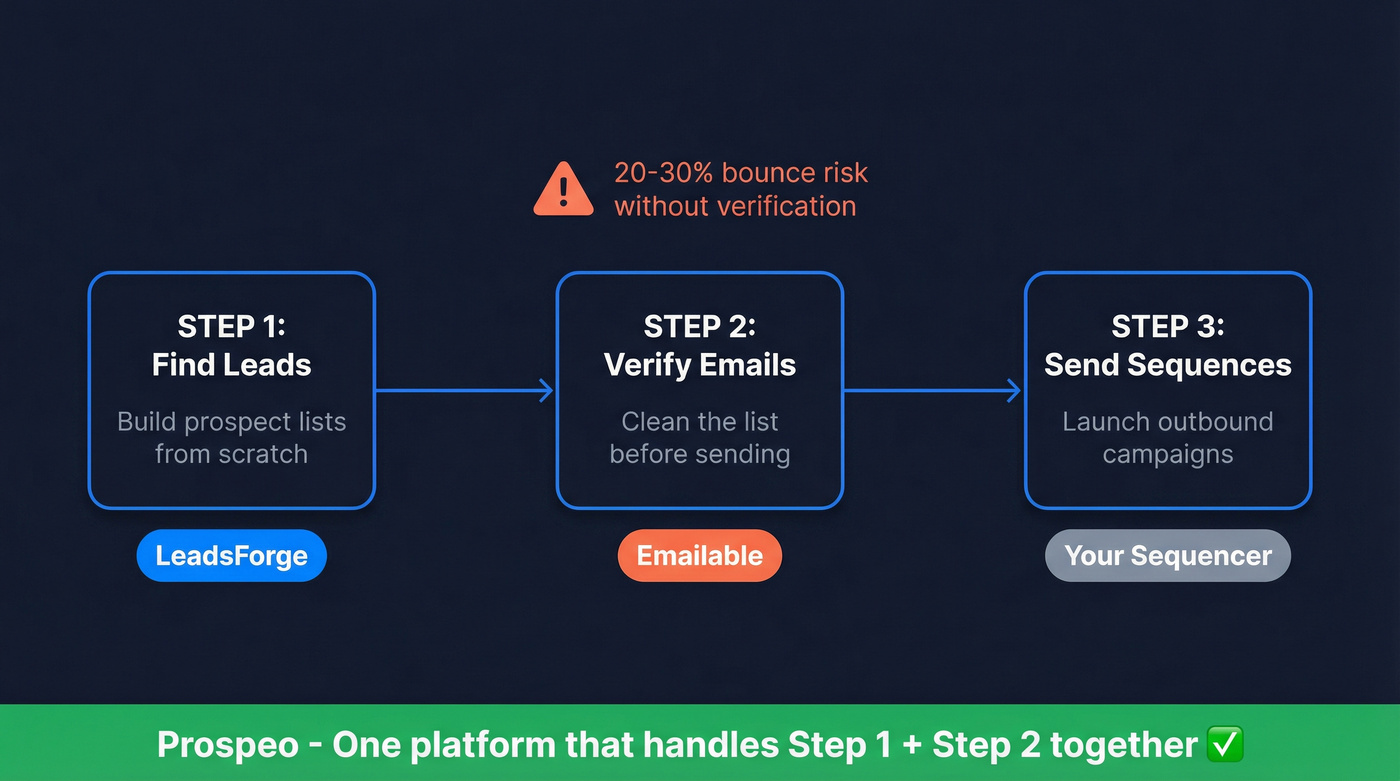 20-30% bounce risk without verification

STEP 1:
Find Leads

Build prospect lists from scratch

LeadsForge

STEP 2:
Verify Emails

Clean the list before sending

Emailable

STEP 3:
Send Sequences

Launch outbound campaigns

Your Sequencer

Prospeo - One platform that handles Step 1 + Step 2 together ✅